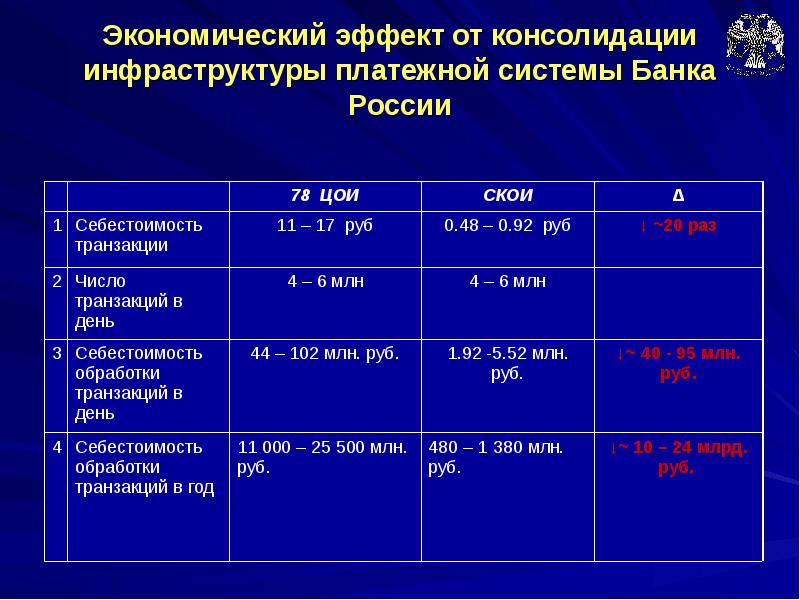 Экономический эффект от консолидации инфраструктуры платежной системы Банка России

| | | 78 ЦОИ | СКОИ | Δ |
|---|---|---|---|---|
| 1 | Себестоимость транзакции | 11 – 17 руб | 0.48 – 0.92 руб | ↓ ~20 раз |
| 2 | Число транзакций в день | 4 – 6 млн | 4 – 6 млн | |
| 3 | Себестоимость обработки транзакций в день | 44 – 102 млн. руб. | 1.92 -5.52 млн. руб. | ↓~ 40 - 95 млн. руб. |
| 4 | Себестоимость обработки транзакций в год | 11 000 – 25 500 млн. руб. | 480 – 1 380 млн. руб. | ↓~ 10 – 24 млрд. руб. |